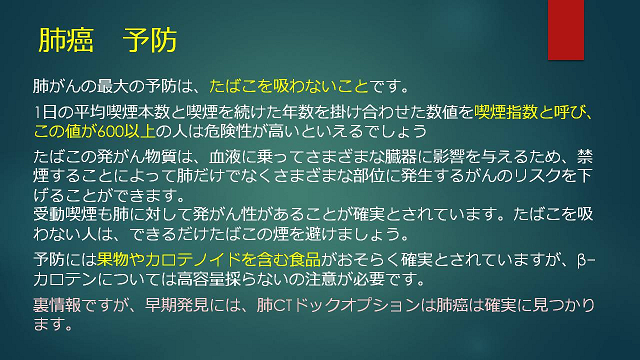 肺癌　予防

肺がんの最大の予防は、たばこを吸わないことです。

1日の平均喫煙本数と喫煙を続けた年数を掛け合わせた数値を喫煙指数と呼び、この値が600以上の人は危険性が高いといえるでしょう

たばこの発がん物質は、血液に乗ってさまざまな臓器に影響を与えるため、禁煙することによって肺だけでなくさまざまな部位に発生するがんのリスクを下げることができます。

受動喫煙も肺に対して発がん性があることが確実とされています。たばこを吸わない人は、できるだけたばこの煙を避けましょう。

予防には果物やカロテノイドを含む食品がおそらく確実とされていますが、β-カロテンについては高容量採らないの注意が必要です。

裏情報ですが、早期発見には、肺CTドックオプションは肺癌は確実に見つかります。